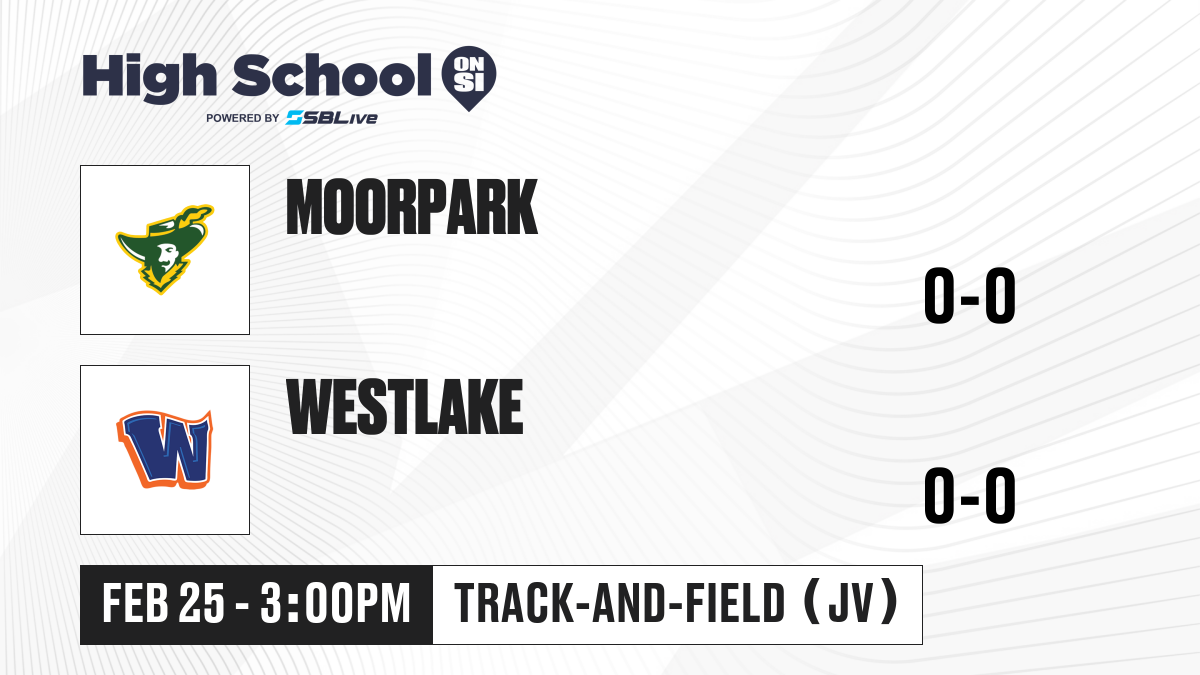 High School ON SI
POWERED BY SBLive

MOORPARK

0-0

W

WESTLAKE

0-0

FEB 25 - 3:00PM

TRACK-AND-FIELD (JV)